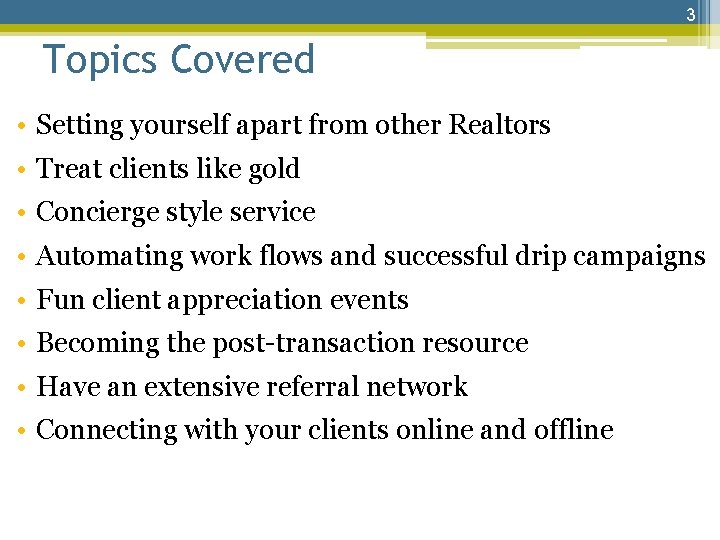 3

Topics Covered

• Setting yourself apart from other Realtors
• Treat clients like gold
• Concierge style service
• Automating work flows and successful drip campaigns
• Fun client appreciation events
• Becoming the post-transaction resource
• Have an extensive referral network
• Connecting with your clients online and offline